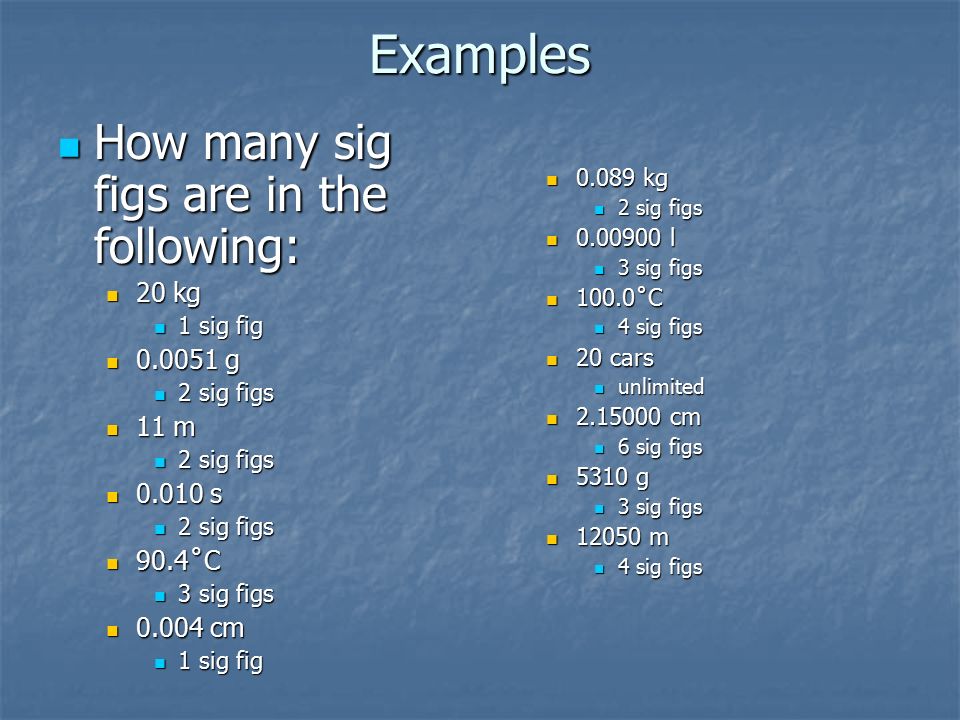 Examples

How many sig figs are in the following:

20 kg

1 sig fig

0.0051 g

2 sig figs

11 m

2 sig figs

0.010 s

2 sig figs

90.4˚C

3 sig figs

0.004 cm

1 sig fig

0.089 kg

2 sig figs

0.00900 l

3 sig figs

100.0˚C

4 sig figs

20 cars

unlimited

2.15000 cm

6 sig figs

5310 g

3 sig figs

12050 m

4 sig figs